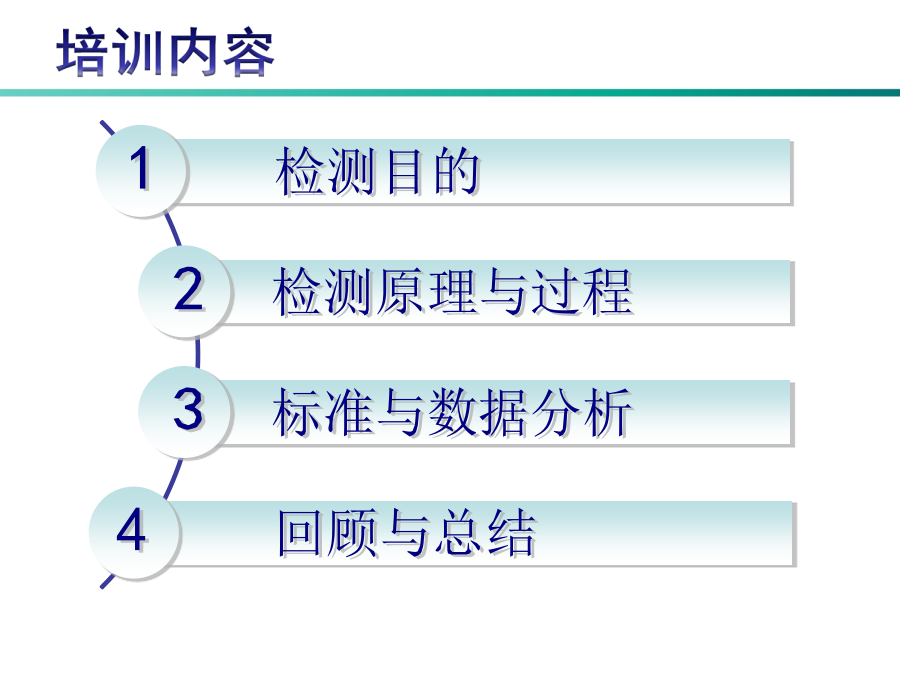 培训内容

1 检测目的

2 检测原理与过程

3 标准与数据分析

4 回顾与总结